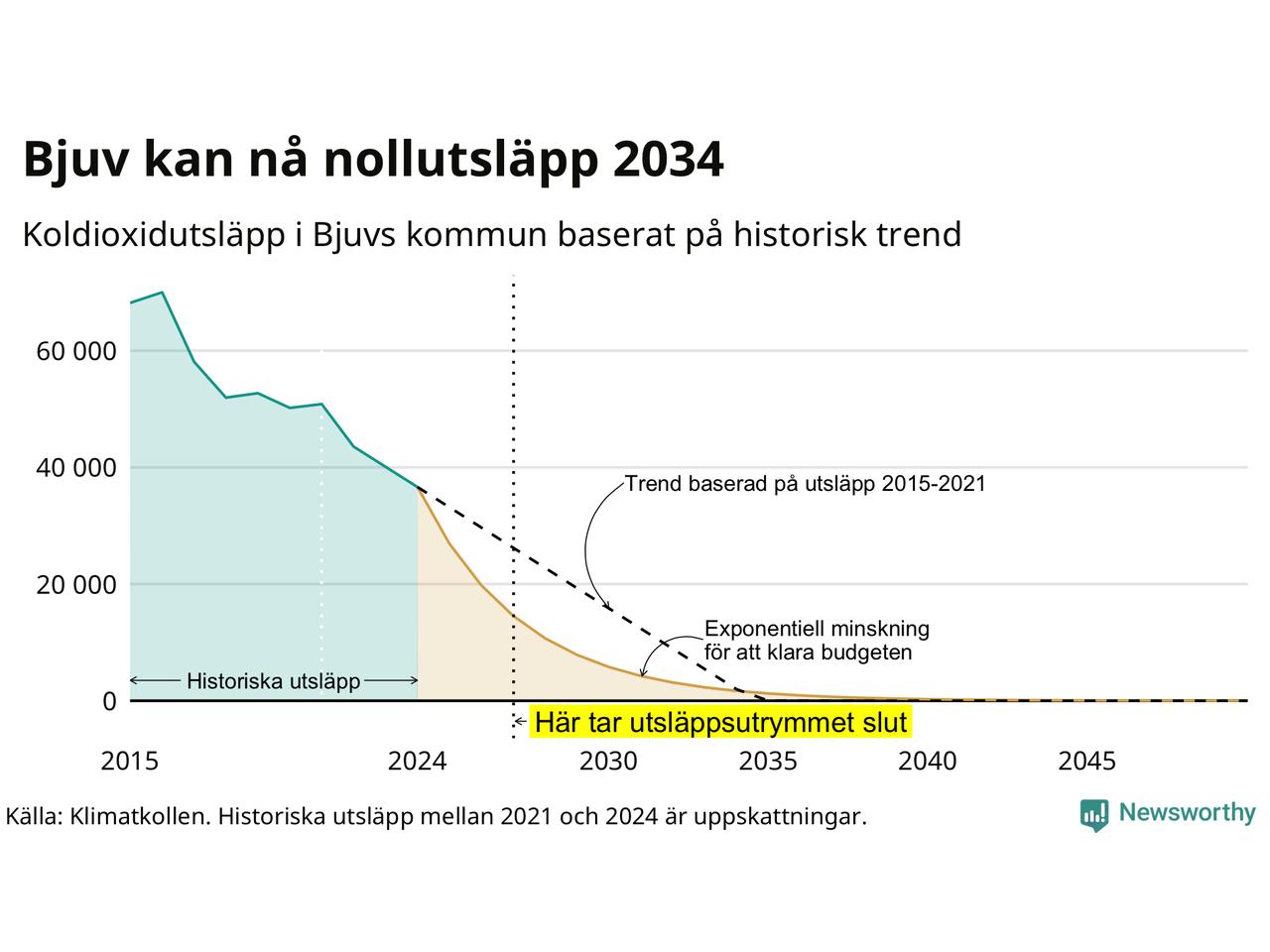 Bjuv kan nå nollutsläpp 2034

Koldioxidutsläpp i Bjuvs kommun baserat på historisk trend

60 000
40 000
20 000
0

Trend baserad på utsläpp 2015-2021

Exponentiell minskning för att klara budgeten

Historiska utsläpp

Här tar utsläppsutrymmet slut

2015
2024
2030
2035
2040
2045

Källa: Klimatkollen. Historiska utsläpp mellan 2021 och 2024 är uppskattningar.

Newsworthy